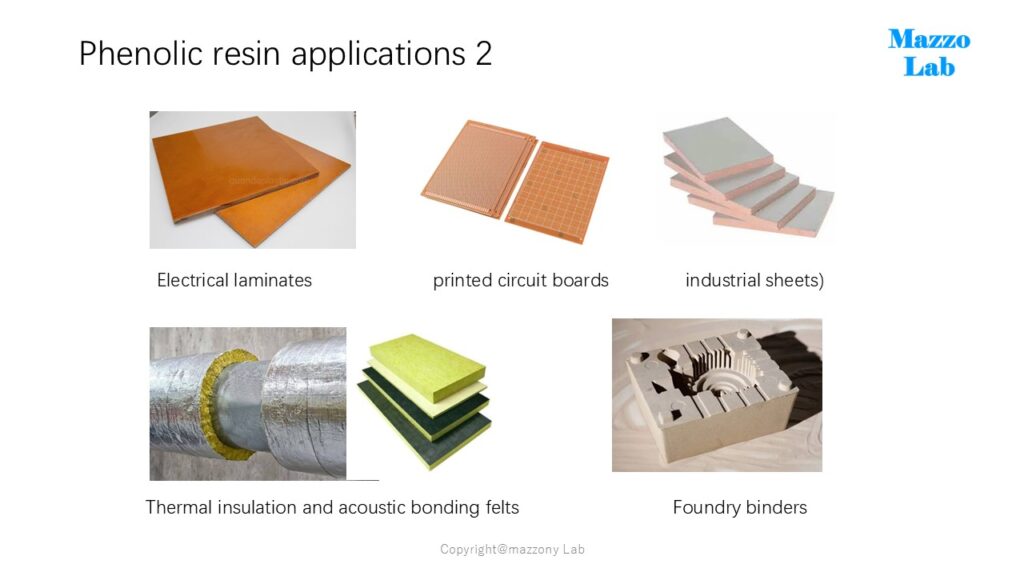 Phenolic resin applications 2

Mazzo Lab

Electrical laminates

printed circuit boards

industrial sheets)

Thermal insulation and acoustic bonding felts

Foundry binders

Copyright@mazzony Lab